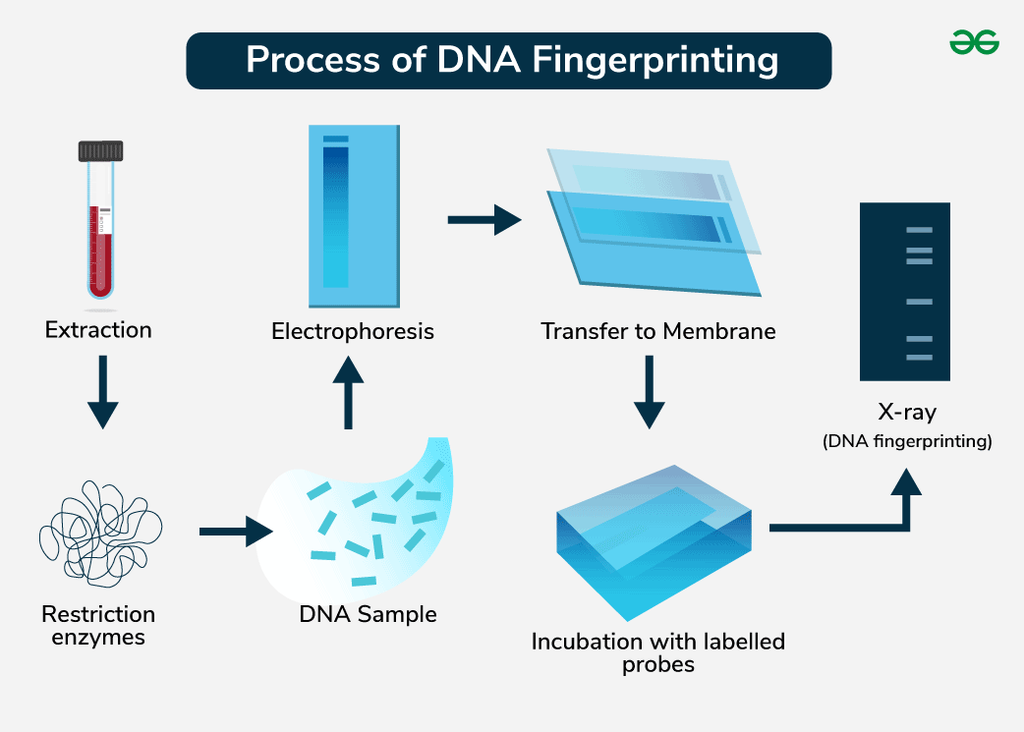 Process of DNA Fingerprinting

Extraction

Restriction enzymes

DNA Sample

Electrophoresis

Transfer to Membrane

Incubation with labelled probes

X-ray
(DNA fingerprinting)